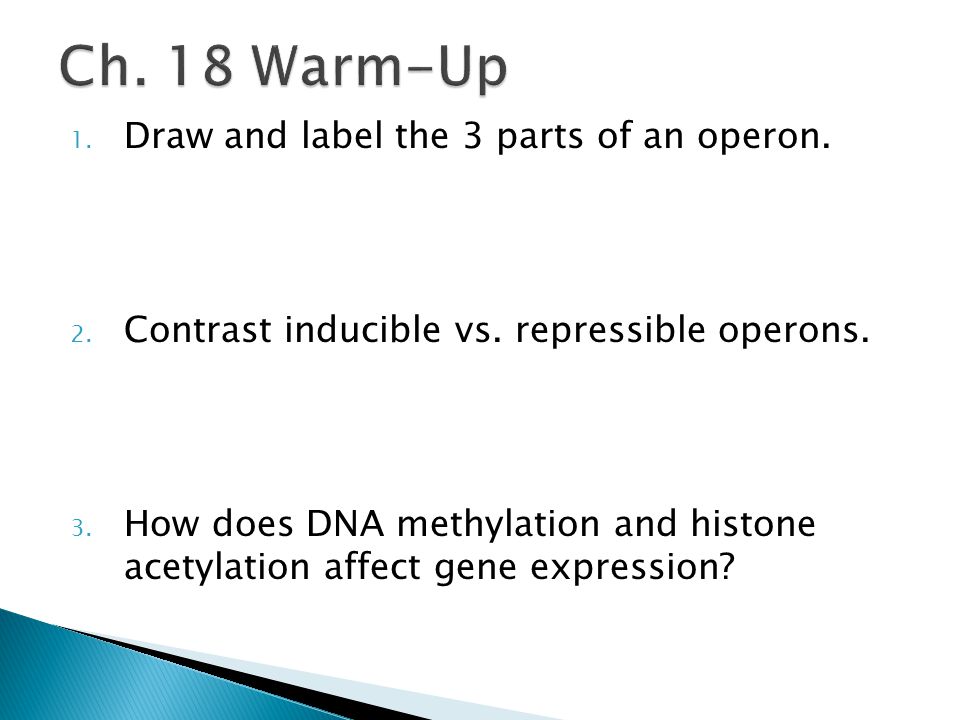 Ch. 18 Warm-Up

1. Draw and label the 3 parts of an operon.

2. Contrast inducible vs. repressible operons.

3. How does DNA methylation and histone acetylation affect gene expression?